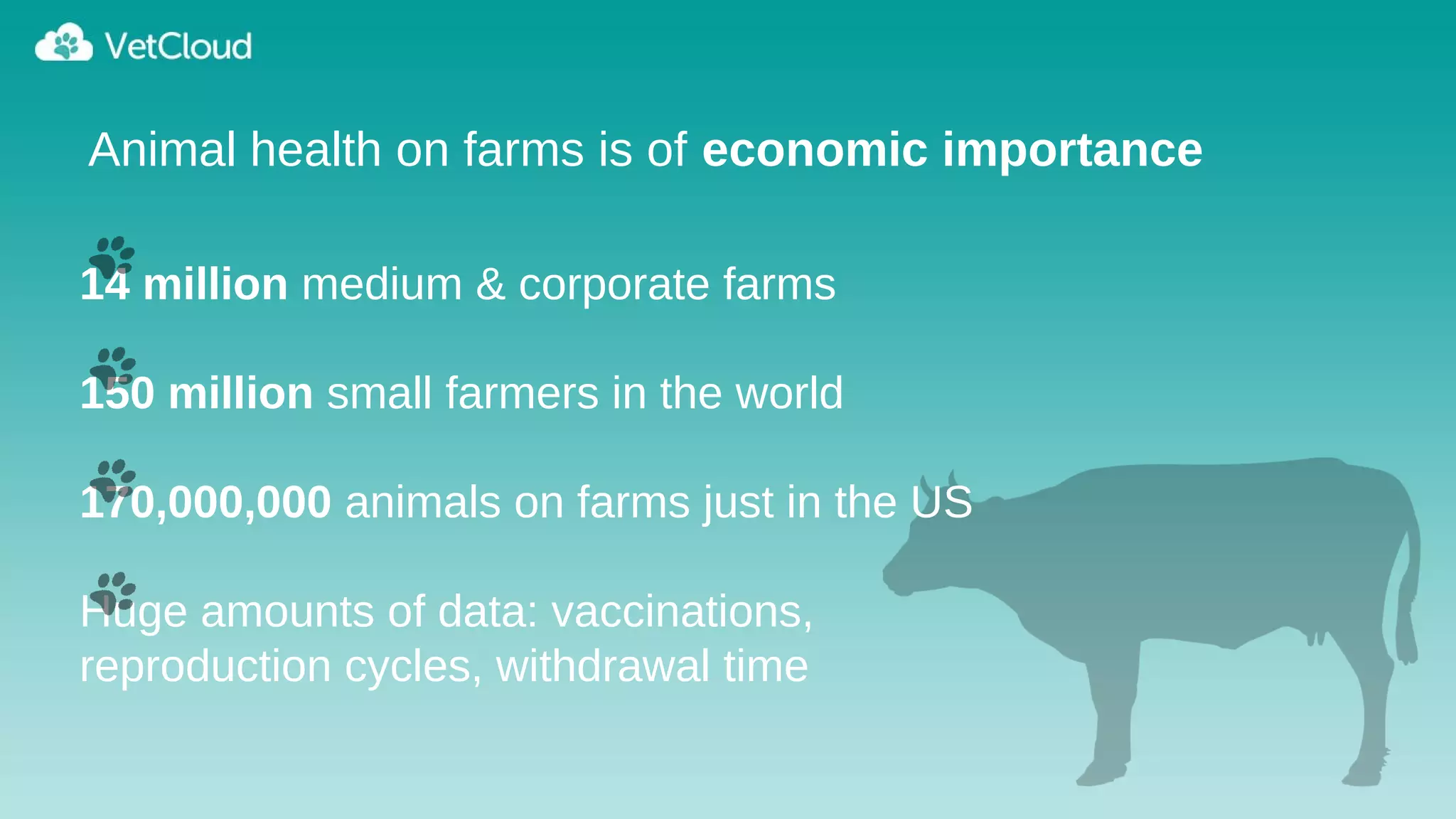 VetCloud

Animal health on farms is of economic importance

14 million medium & corporate farms

150 million small farmers in the world

170,000,000 animals on farms just in the US

Huge amounts of data: vaccinations, reproduction cycles, withdrawal time